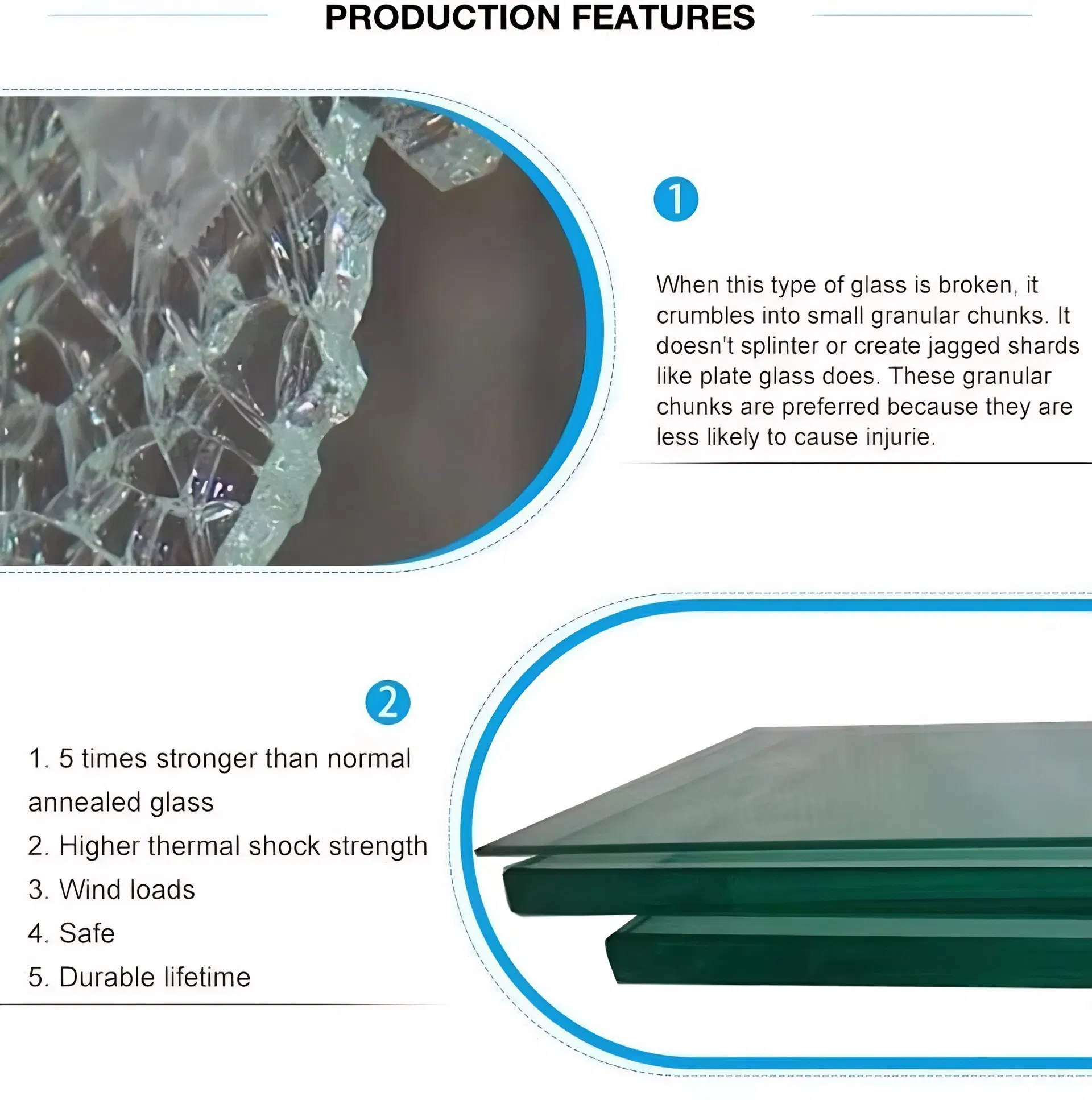 PRODUCTION FEATURES

1

When this type of glass is broken, it crumbles into small granular chunks. It doesn't splinter or create jagged shards like plate glass does. These granular chunks are preferred because they are less likely to cause injurie.

2

1. 5 times stronger than normal annealed glass
2. Higher thermal shock strength
3. Wind loads
4. Safe
5. Durable lifetime